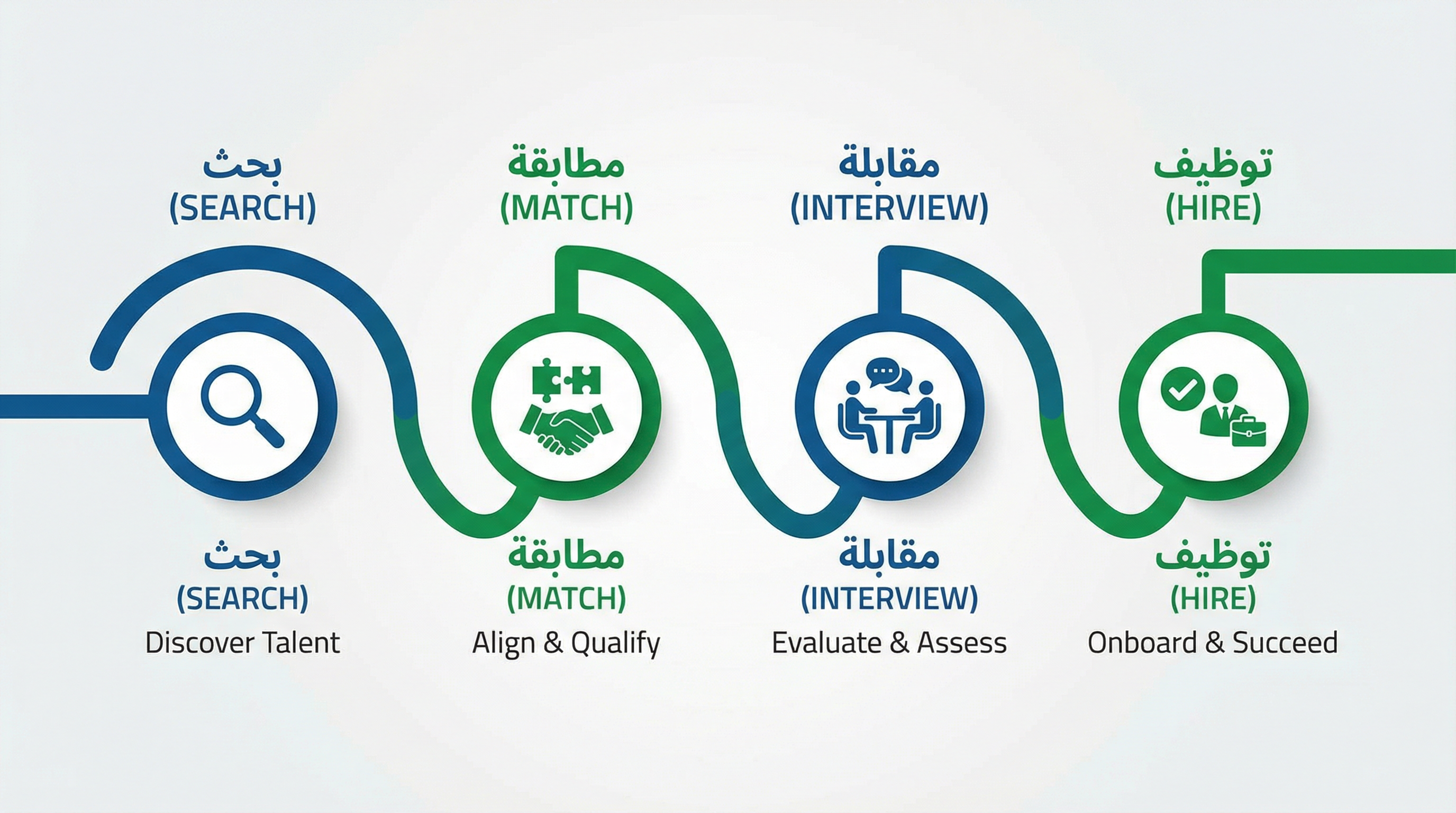 بحث
(SEARCH)

مطابقة
(MATCH)

مقابلة
(INTERVIEW)

توظيف
(HIRE)

بحث
(SEARCH)
Discover Talent

مطابقة
(MATCH)
Align & Qualify

مقابلة
(INTERVIEW)
Evaluate & Assess

توظيف
(HIRE)
Onboard & Succeed